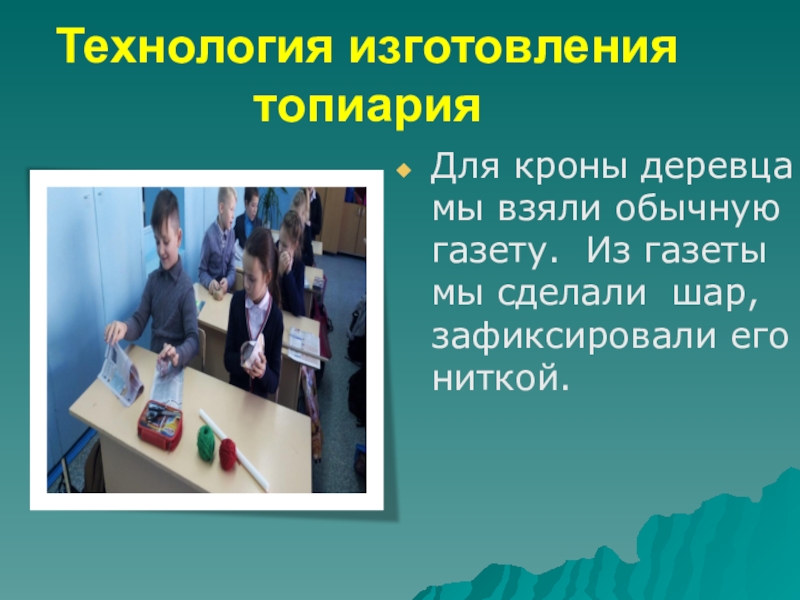 Технология изготовления топиария

Для кроны деревца мы взяли обычную газету. Из газеты мы сделали шар, зафиксировали его ниткой.